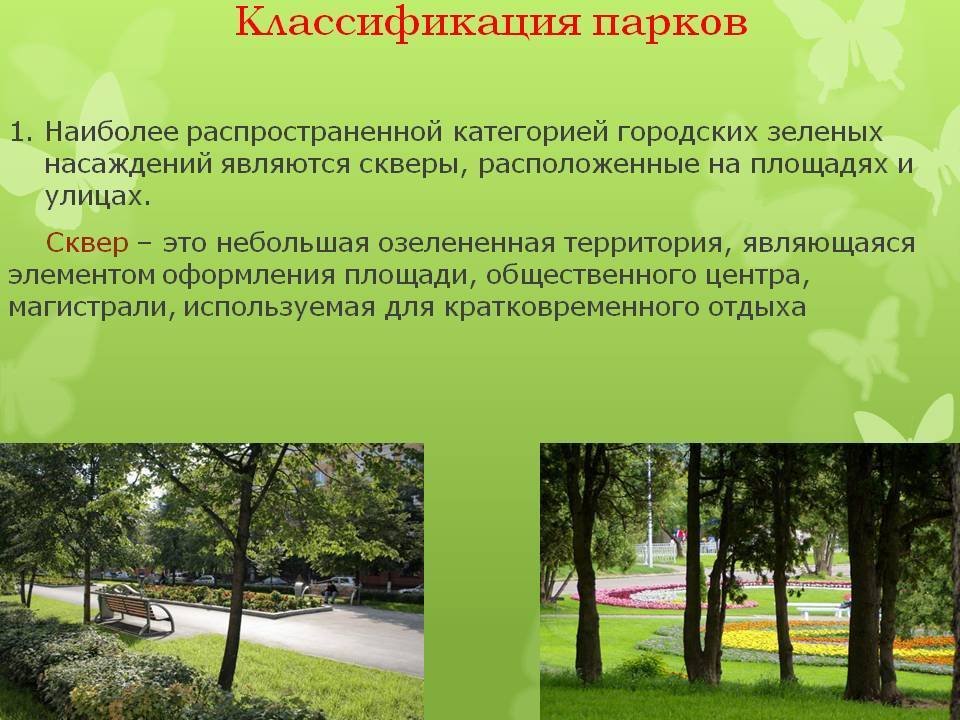 Классификация парков

1. Наиболее распространенной категорией городских зеленых насаждений являются скверы, расположенные на площадях и улицах.

Сквер – это небольшая озелененная территория, являющаяся элементом оформления площади, общественного центра, магистрали, используемая для кратковременного отдыха